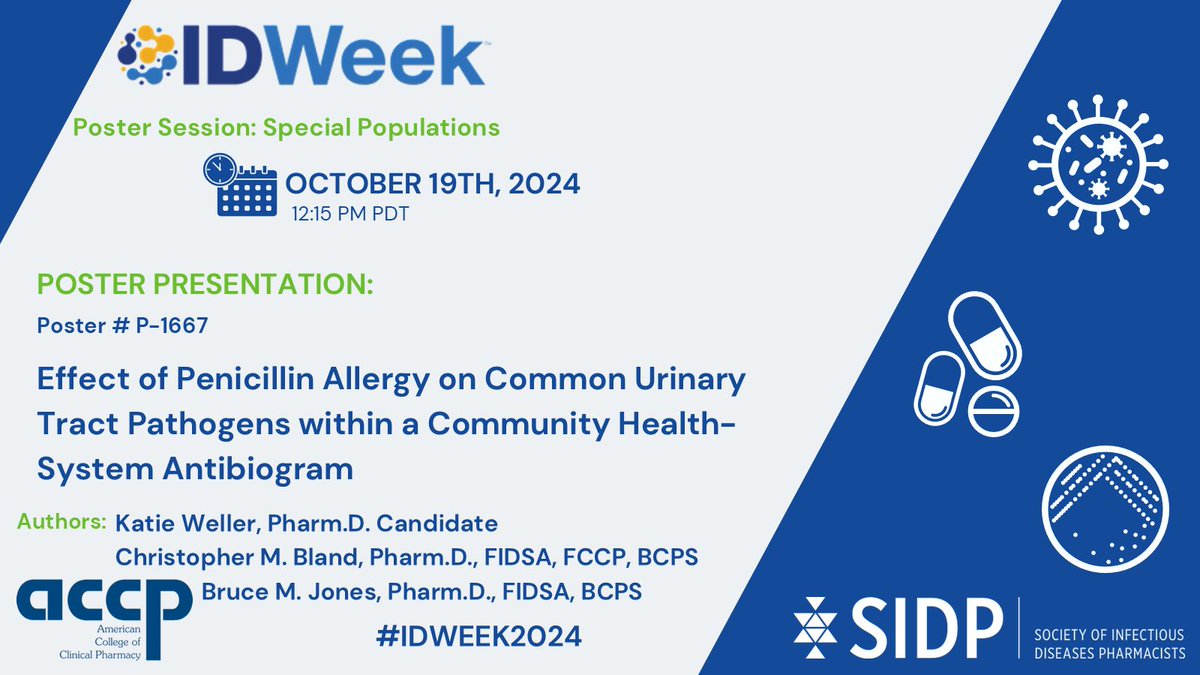 IDWeek

Poster Session: Special Populations

OCTOBER 19TH, 2024
12:15 PM PDT

POSTER PRESENTATION:

Poster # P-1667

Effect of Penicillin Allergy on Common Urinary Tract Pathogens within a Community Health-System Antibiogram

Authors: Katie Weller, Pharm.D. Candidate
Christopher M. Bland, Pharm.D., FIDSA, FCCP, BCPS
Bruce M. Jones, Pharm.D., FIDSA, BCPS

accp American College of Clinical Pharmacy

#IDWEEK2024

SIDP SOCIETY OF INFECTIOUS DISEASES PHARMACISTS